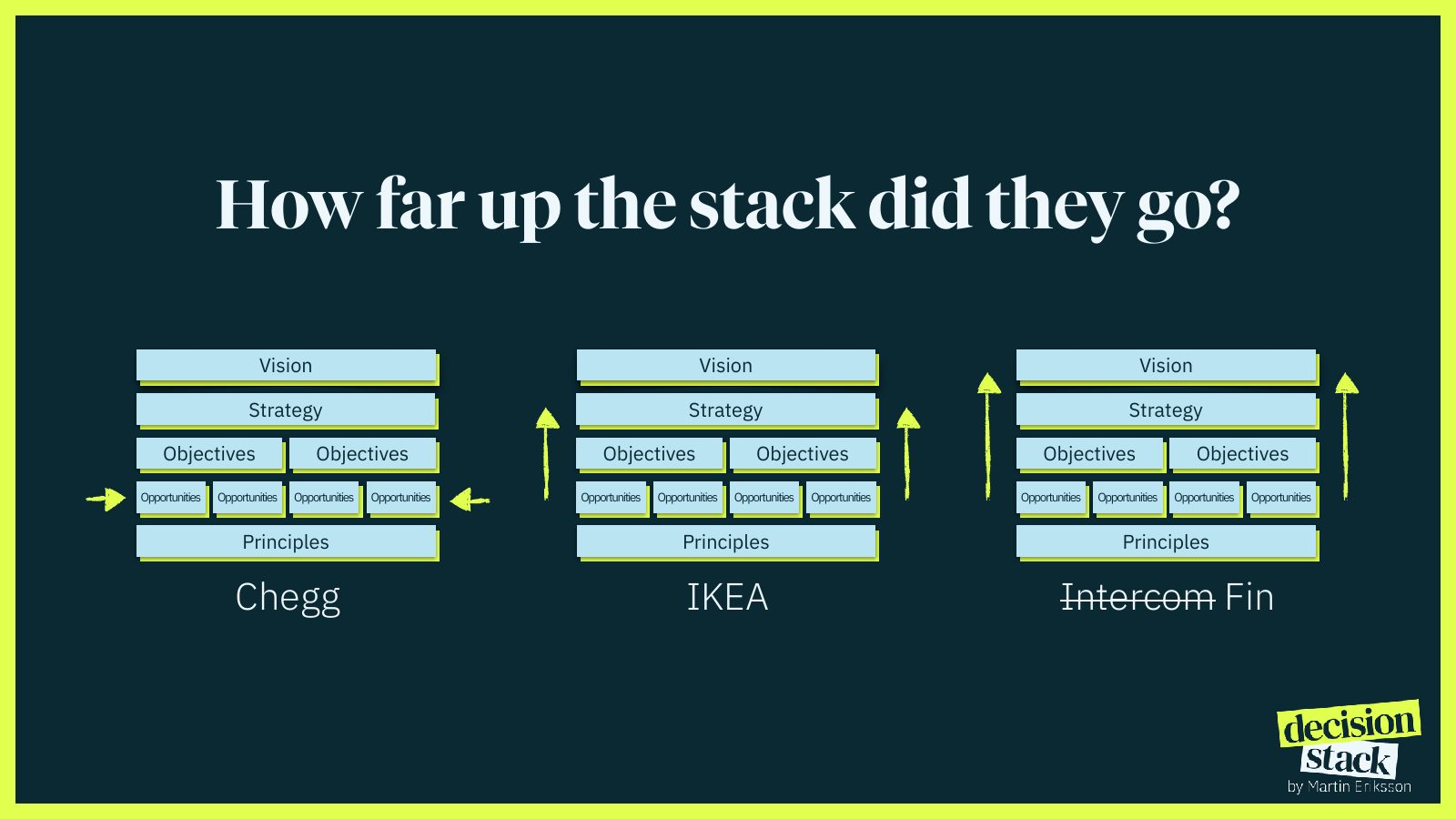 How far up the stack did they go?

Vision
Strategy
Objectives Objectives
Opportunities Opportunities Opportunities Opportunities
Principles
Chegg

Vision
Strategy
Objectives Objectives
Opportunities Opportunities Opportunities Opportunities
Principles
IKEA

Vision
Strategy
Objectives Objectives
Opportunities Opportunities Opportunities Opportunities
Principles
Intercom Fin

decision
stack
by Martin Eriksson